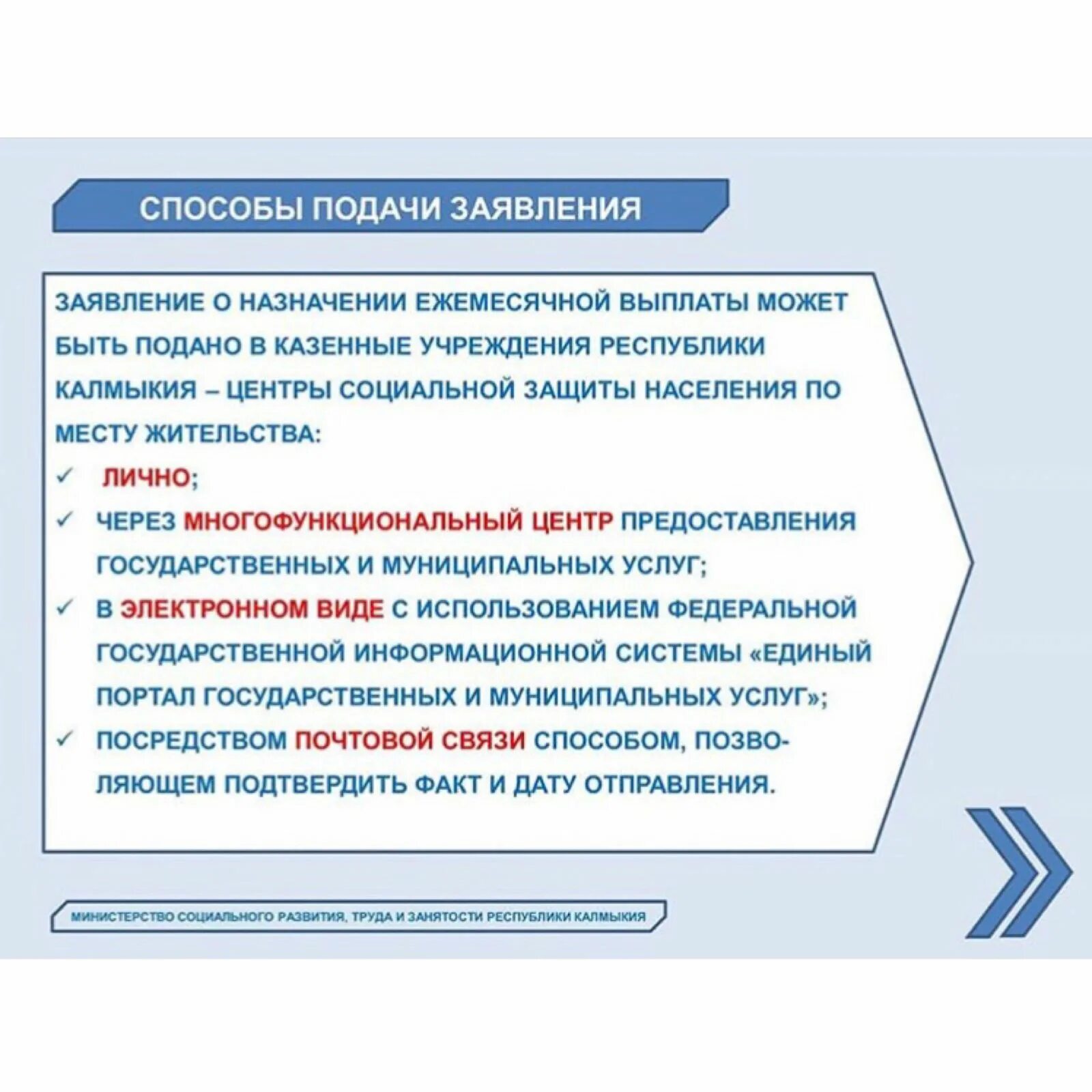 СПОСОБЫ ПОДАЧИ ЗАЯВЛЕНИЯ

ЗАЯВЛЕНИЕ О НАЗНАЧЕНИИ ЕЖЕМЕСЯЧНОЙ ВЫПЛАТЫ МОЖЕТ БЫТЬ ПОДАНО В КАЗЕННЫЕ УЧРЕЖДЕНИЯ РЕСПУБЛИКИ КАЛМЫКИЯ – ЦЕНТРЫ СОЦИАЛЬНОЙ ЗАЩИТЫ НАСЕЛЕНИЯ ПО МЕСТУ ЖИТЕЛЬСТВА:

✓ ЛИЧНО;

✓ ЧЕРЕЗ МНОГОФУНКЦИОНАЛЬНЫЙ ЦЕНТР ПРЕДОСТАВЛЕНИЯ ГОСУДАРСТВЕННЫХ И МУНИЦИПАЛЬНЫХ УСЛУГ;

✓ В ЭЛЕКТРОННОМ ВИДЕ С ИСПОЛЬЗОВАНИЕМ ФЕДЕРАЛЬНОЙ ГОСУДАРСТВЕННОЙ ИНФОРМАЦИОННОЙ СИСТЕМЫ «ЕДИНЫЙ ПОРТАЛ ГОСУДАРСТВЕННЫХ И МУНИЦИПАЛЬНЫХ УСЛУГ»;

✓ ПОСРЕДСТВОМ ПОЧТОВОЙ СВЯЗИ СПОСОБОМ, ПОЗВОЛЯЮЩЕМ ПОДТВЕРДИТЬ ФАКТ И ДАТУ ОТПРАВЛЕНИЯ.

МИНИСТЕРСТВО СОЦИАЛЬНОГО РАЗВИТИЯ, ТРУДА И ЗАНЯТОСТИ РЕСПУБЛИКИ КАЛМЫКИЯ